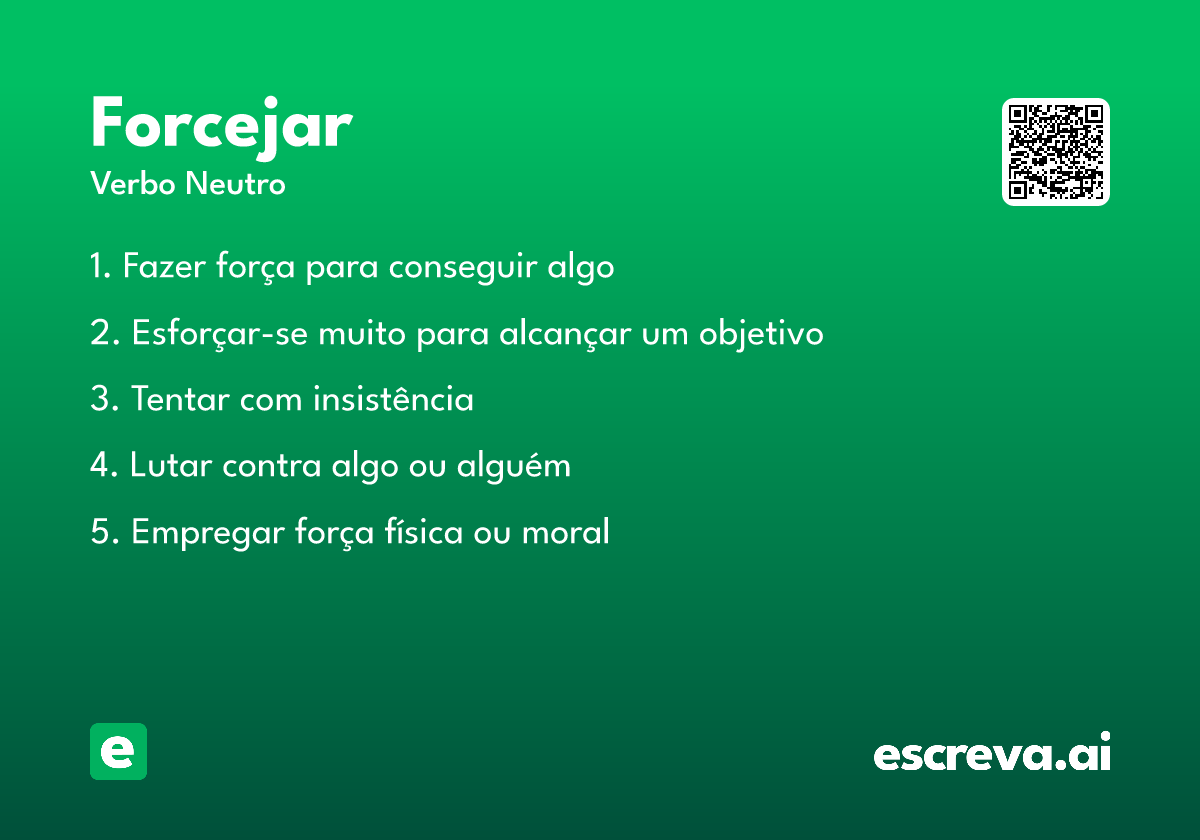 Forcejar
Verbo Neutro

1. Fazer força para conseguir algo

2. Esforçar-se muito para alcançar um objetivo

3. Tentar com insistência

4. Lutar contra algo ou alguém

5. Empregar força física ou moral

e

escreva.ai